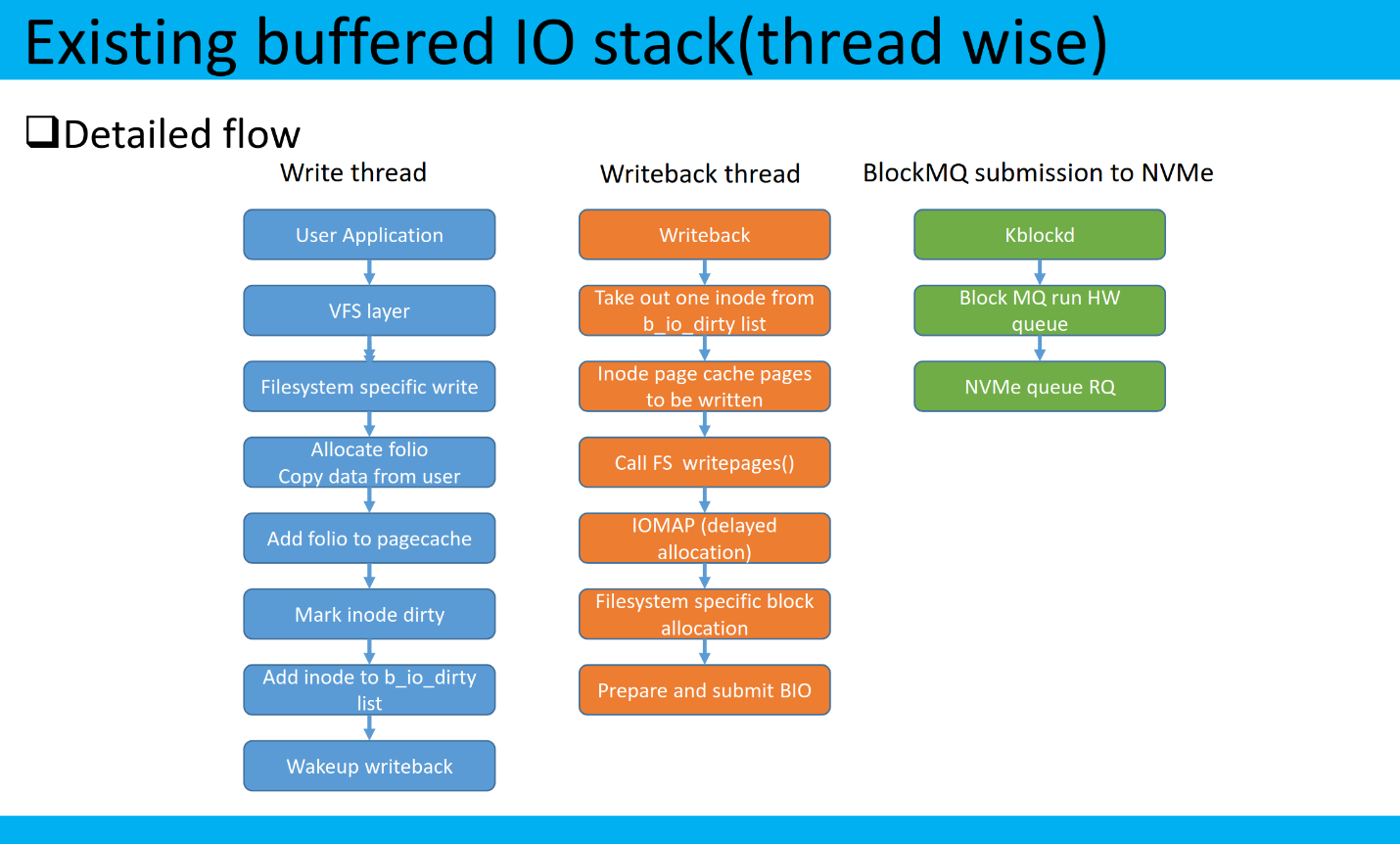 Existing buffered IO stack(thread wise)

❑Detailed flow

Write thread

User Application

VFS layer

Filesystem specific write

Allocate folio
Copy data from user

Add folio to pagecache

Mark inode dirty

Add inode to b_io_dirty list

Wakeup writeback

Writeback thread

Writeback

Take out one inode from b_io_dirty list

Inode page cache pages to be written

Call FS writepages()

IOMAP (delayed allocation)

Filesystem specific block allocation

Prepare and submit BIO

BlockMQ submission to NVMe

Kblockd

Block MQ run HW queue

NVMe queue RQ